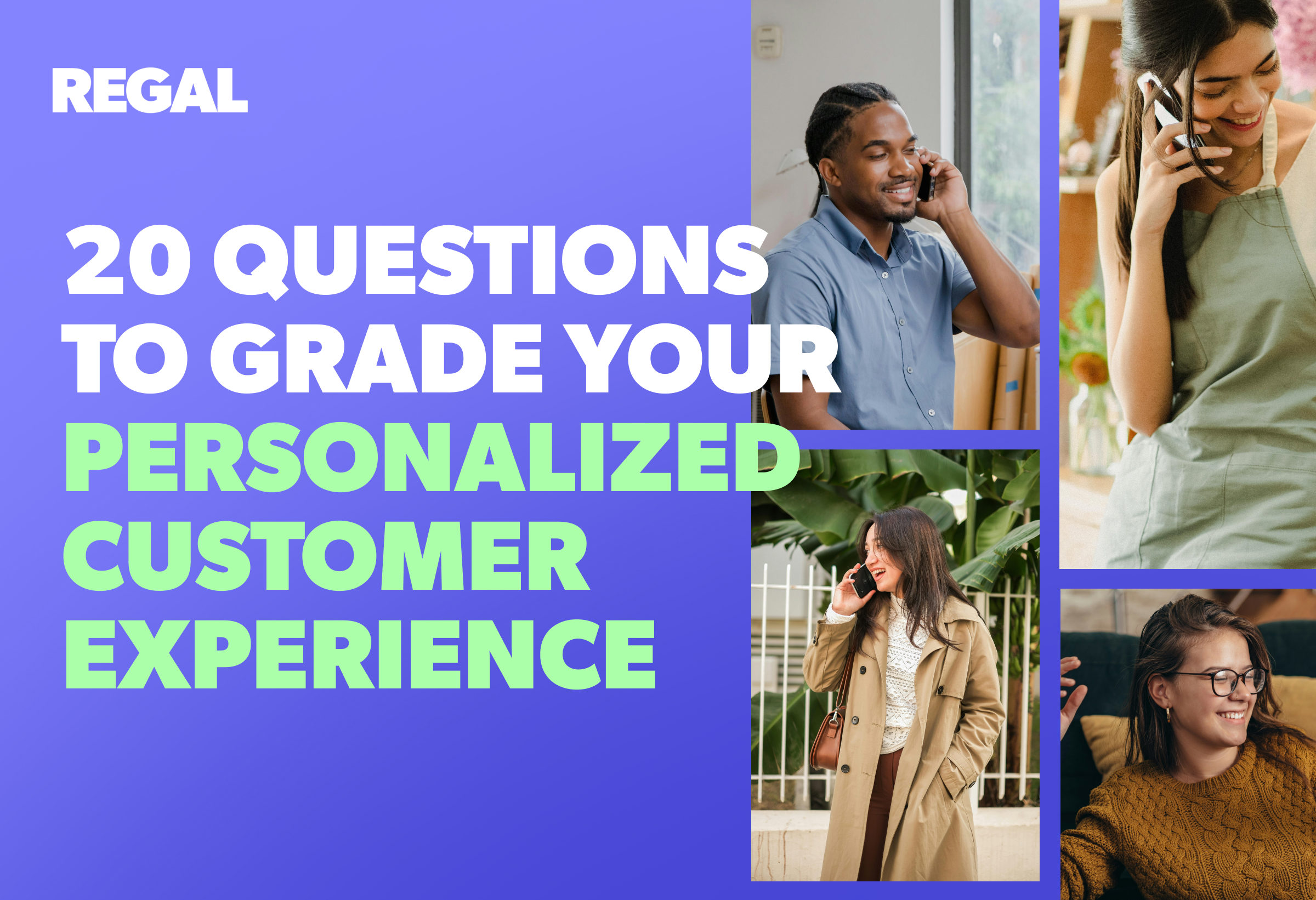 REGAL

20 QUESTIONS TO GRADE YOUR PERSONALIZED CUSTOMER EXPERIENCE